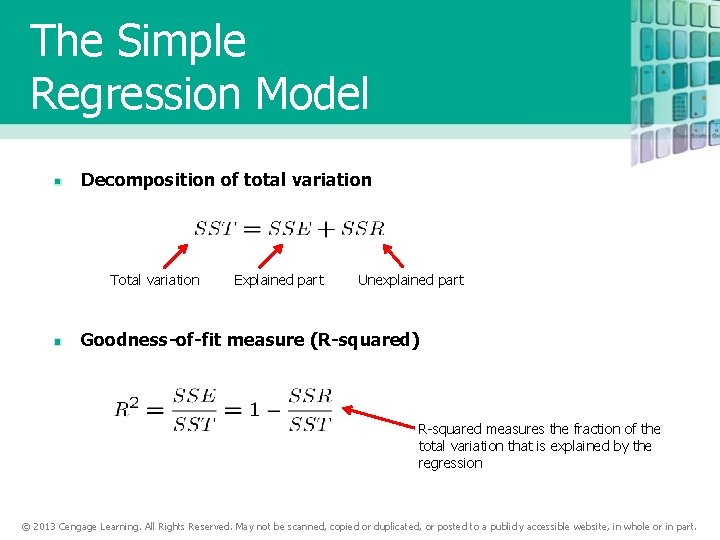 The Simple Regression Model

Decomposition of total variation

$SST = SSE + SSR$

Total variation Explained part Unexplained part

Goodness-of-fit measure (R-squared)

$R^2 = \frac{SSE}{SST} = 1 - \frac{SSR}{SST}$

R-squared measures the fraction of the total variation that is explained by the regression

© 2013 Cengage Learning. All Rights Reserved. May not be scanned, copied or duplicated, or posted to a publicly accessible website, in whole or in part.